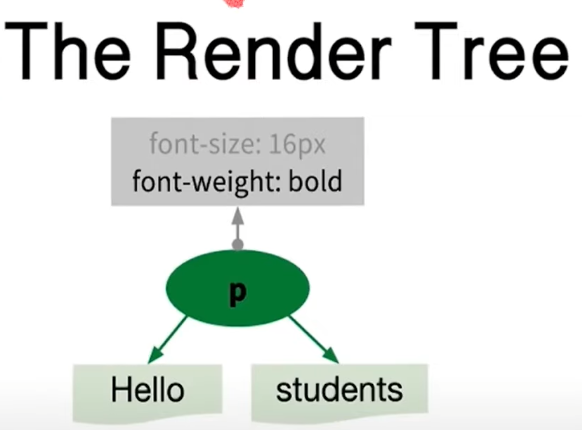 The Render Tree

font-size: 16px
font-weight: bold

p

Hello

students